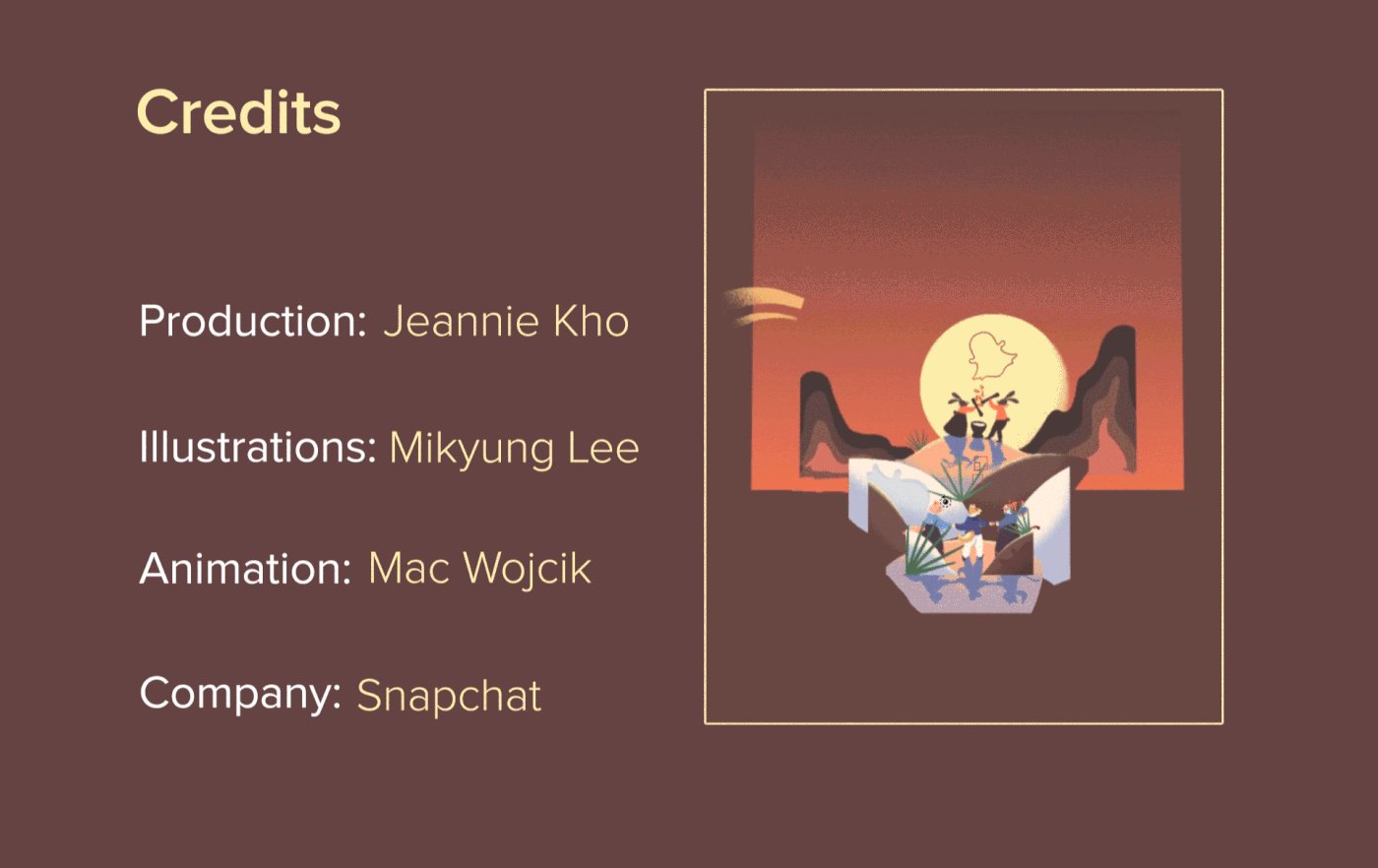 Credits

Production: Jeannie Kho

Illustrations: Mikyung Lee

Animation: Mac Wojcik

Company: Snapchat